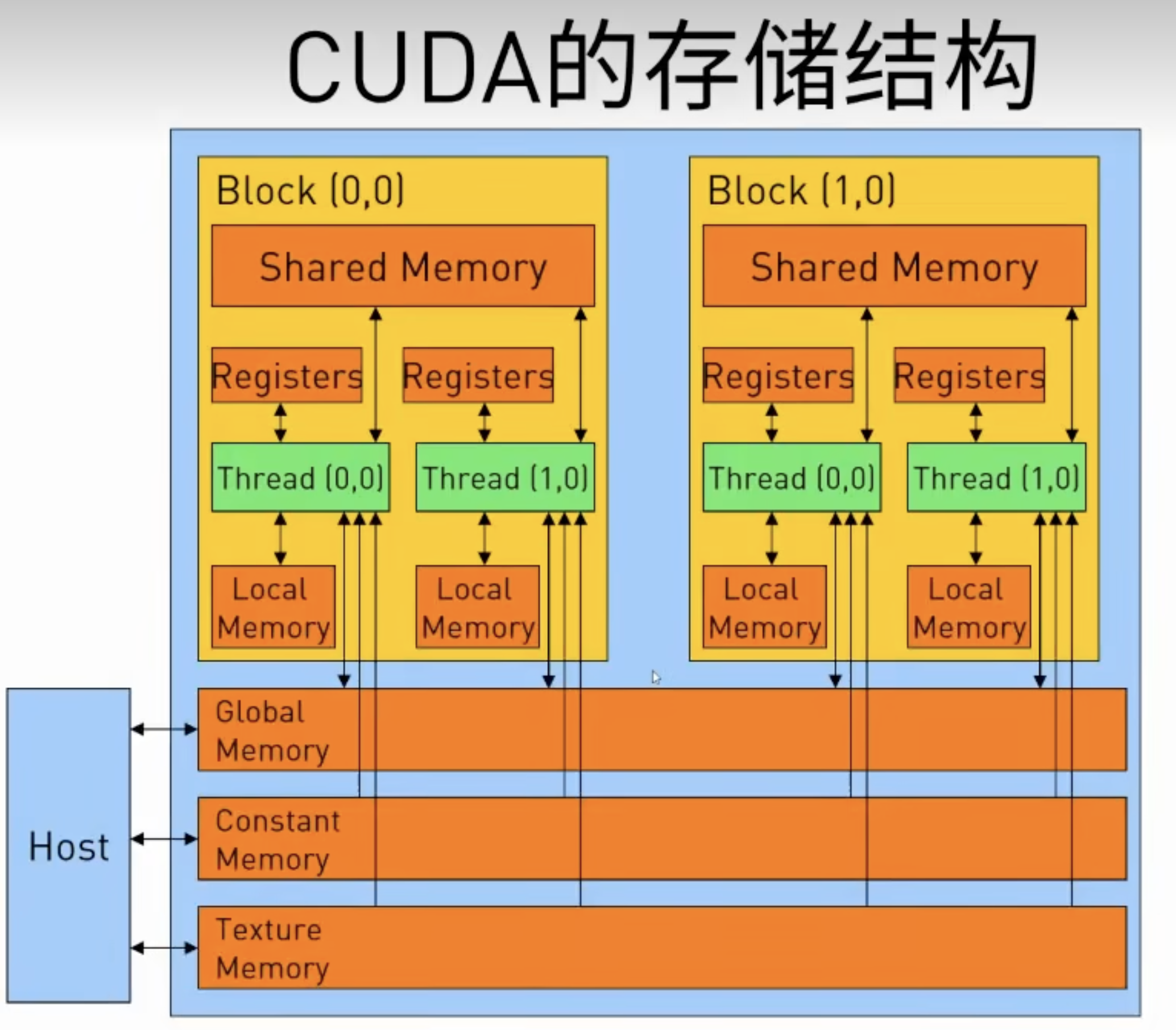 CUDA的存储结构

Block (0,0)

Shared Memory

Registers

Registers

Thread (0,0)

Thread (1,0)

Local Memory

Local Memory

Block (1,0)

Shared Memory

Registers

Registers

Thread (0,0)

Thread (1,0)

Local Memory

Local Memory

Host

Global Memory

Constant Memory

Texture Memory